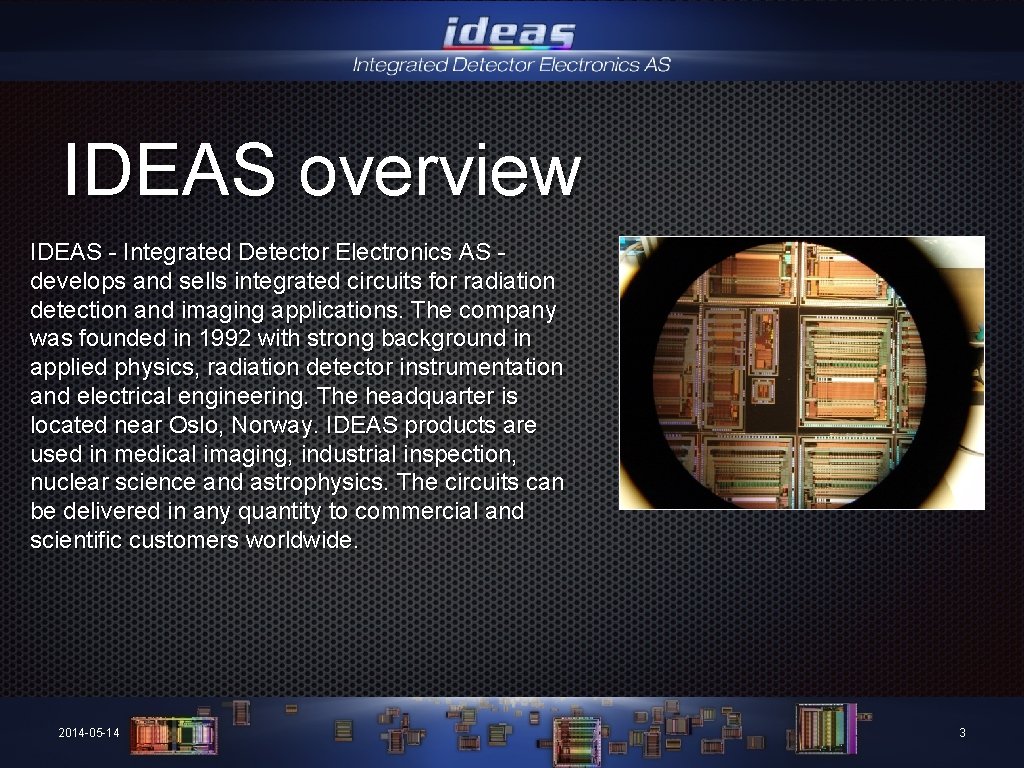 ideas
Integrated Detector Electronics AS

IDEAS overview

IDEAS - Integrated Detector Electronics AS - develops and sells integrated circuits for radiation detection and imaging applications. The company was founded in 1992 with strong background in applied physics, radiation detector instrumentation and electrical engineering. The headquarter is located near Oslo, Norway. IDEAS products are used in medical imaging, industrial inspection, nuclear science and astrophysics. The circuits can be delivered in any quantity to commercial and scientific customers worldwide.

2014-05-14

3